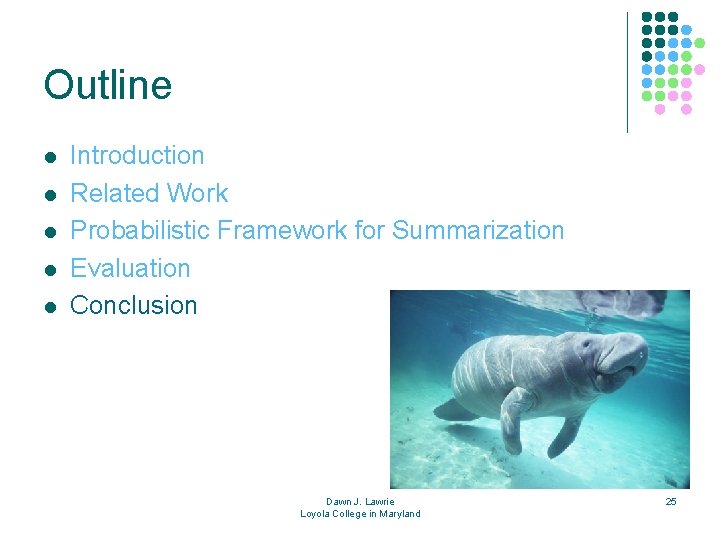 Outline

- Introduction
- Related Work
- Probabilistic Framework for Summarization
- Evaluation
- Conclusion

Dawn J. Lawrie
Loyola College in Maryland

25